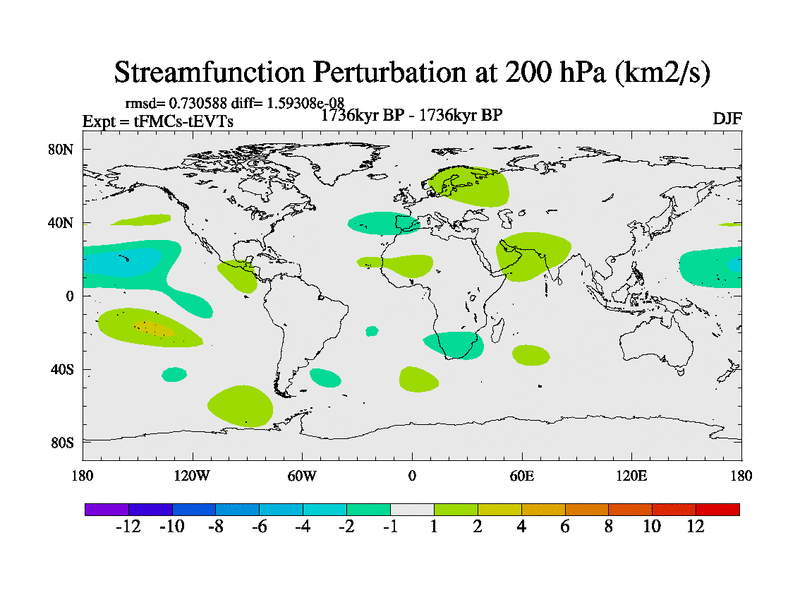 Streamfunction Perturbation at 200 hPa (km2/s)

rmsd= 0.730588 diff= 1.59308e-08
Expt = tFMCs-tEVTs
1736kyr BP - 1736kyr BP
DJF

80N
40N
0
40S
80S

180
120W
60W
0
60E
120E
180

-12 -10 -8 -6 -4 -2 -1 1 2 4 6 8 10 12